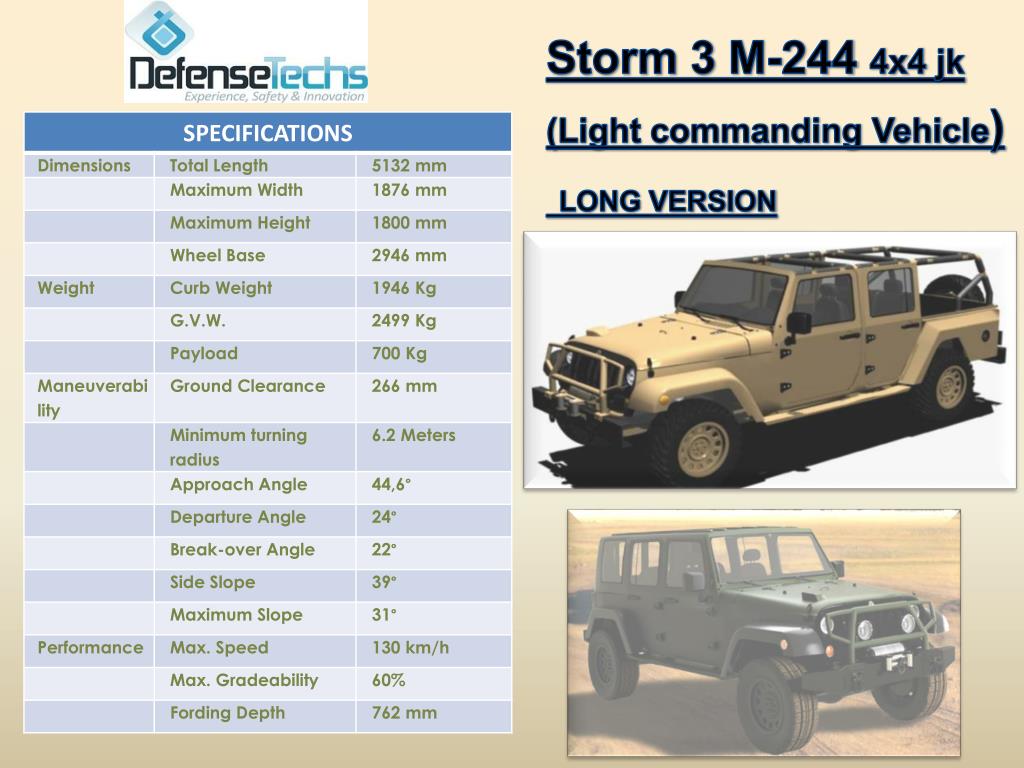 DefenseTechs
Experience, Safety & Innovation

Storm 3 M-244 4x4 jk
(Light commanding Vehicle)

LONG VERSION

| SPECIFICATIONS | | |
|---|---|---|
| Dimensions | Total Length | 5132 mm |
| | Maximum Width | 1876 mm |
| | Maximum Height | 1800 mm |
| | Wheel Base | 2946 mm |
| Weight | Curb Weight | 1946 Kg |
| | G.V.W. | 2499 Kg |
| | Payload | 700 Kg |
| Maneuverability | Ground Clearance | 266 mm |
| | Minimum turning radius | 6.2 Meters |
| | Approach Angle | 44,6° |
| | Departure Angle | 24° |
| | Break-over Angle | 22° |
| | Side Slope | 39° |
| | Maximum Slope | 31° |
| Performance | Max. Speed | 130 km/h |
| | Max. Gradeability | 60% |
| | Fording Depth | 762 mm |